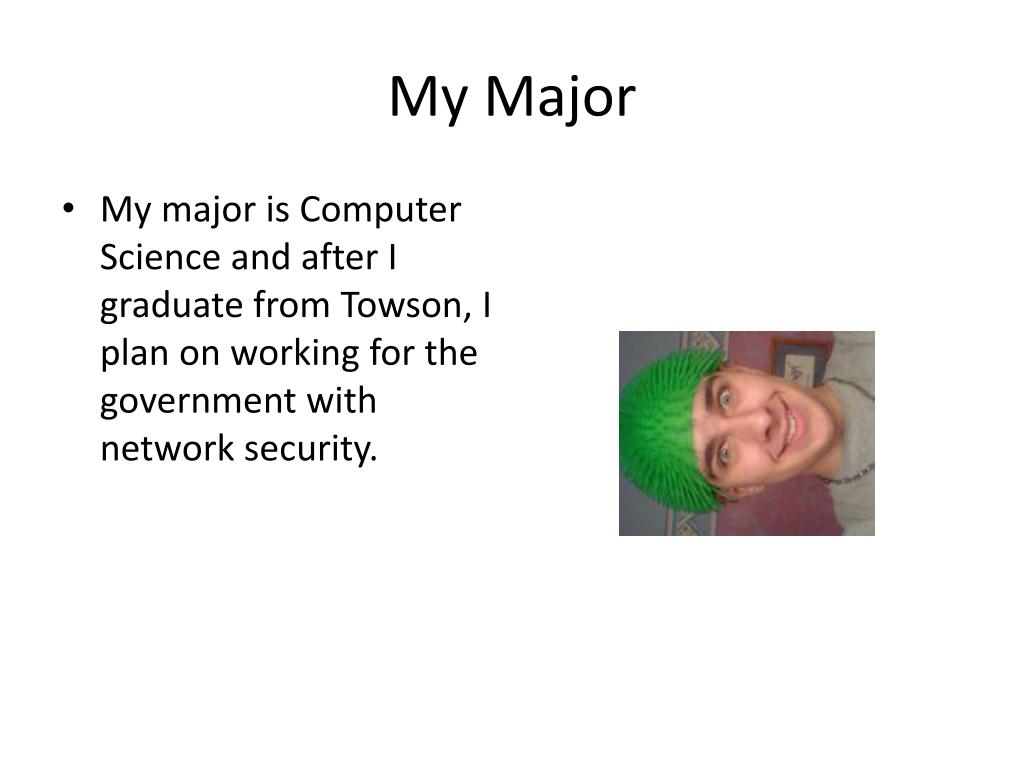 My Major

• My major is Computer Science and after I graduate from Towson, I plan on working for the government with network security.